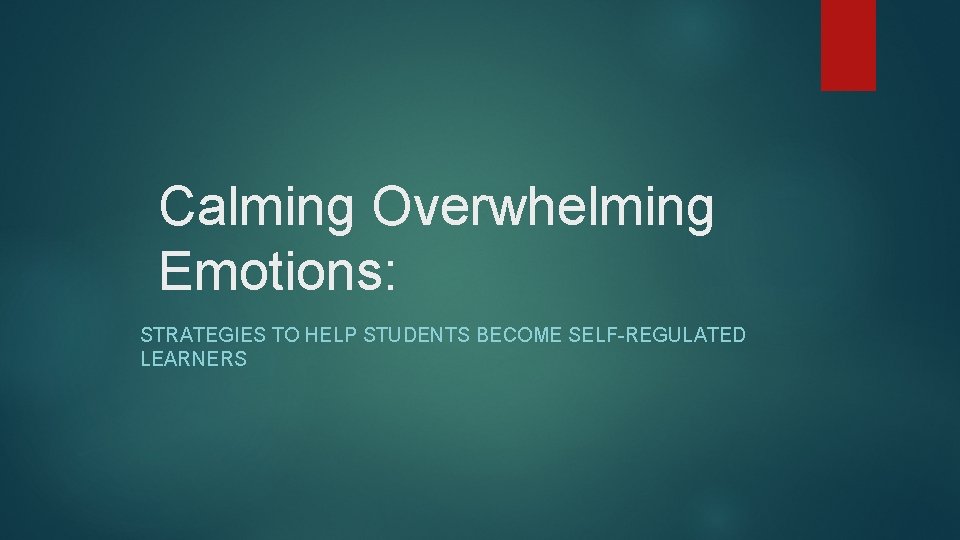 Calming Overwhelming Emotions:

STRATEGIES TO HELP STUDENTS BECOME SELF-REGULATED LEARNERS